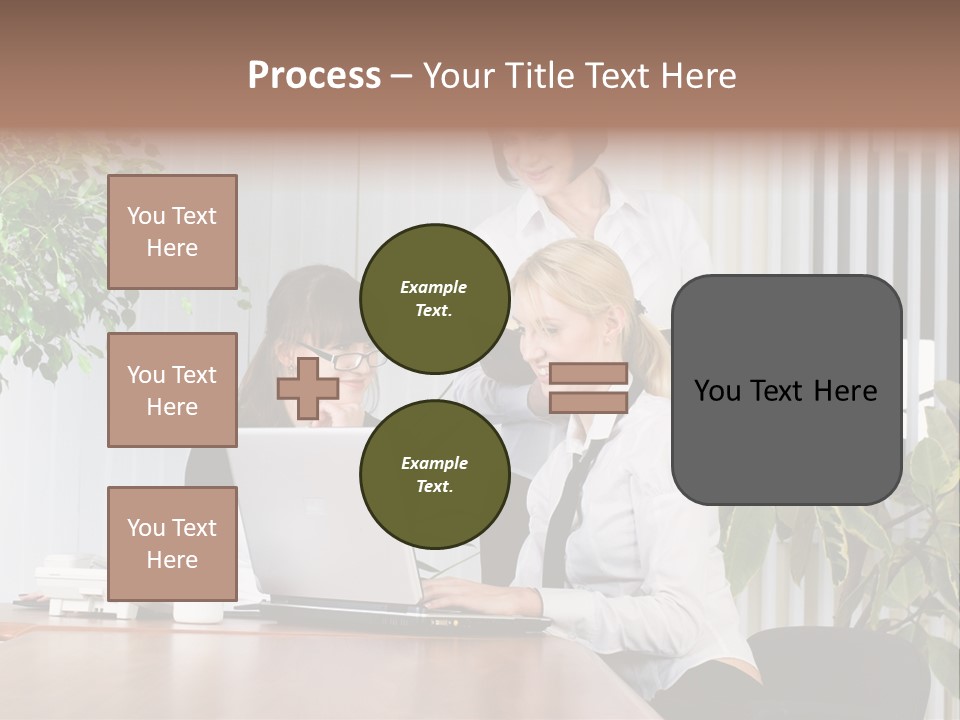 Process – Your Title Text Here

You Text Here

You Text Here

You Text Here

Example Text.

Example Text.

You Text Here